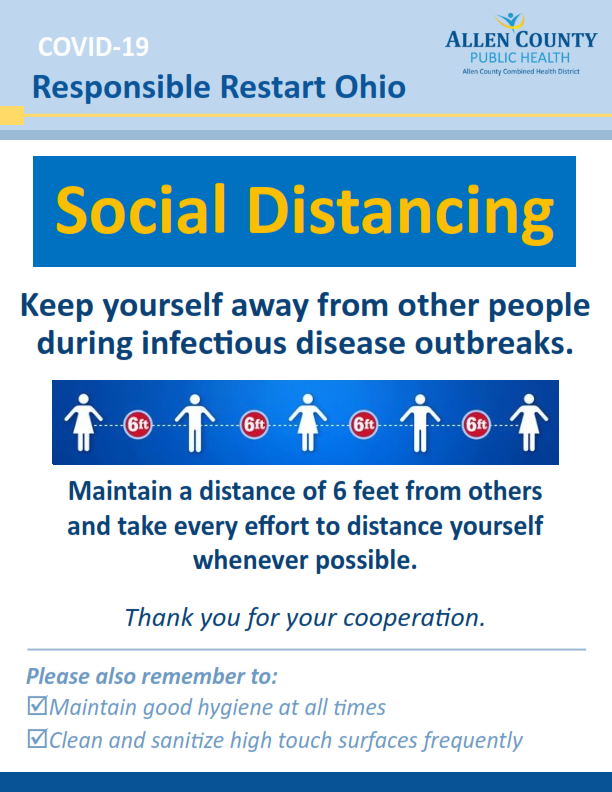 COVID-19
Responsible Restart Ohio

ALLEN COUNTY
PUBLIC HEALTH
Allen County Combined Health District

Social Distancing

Keep yourself away from other people during infectious disease outbreaks.

6ft 6ft 6ft 6ft

Maintain a distance of 6 feet from others and take every effort to distance yourself whenever possible.

Thank you for your cooperation.

Please also remember to:
☑Maintain good hygiene at all times
☑Clean and sanitize high touch surfaces frequently